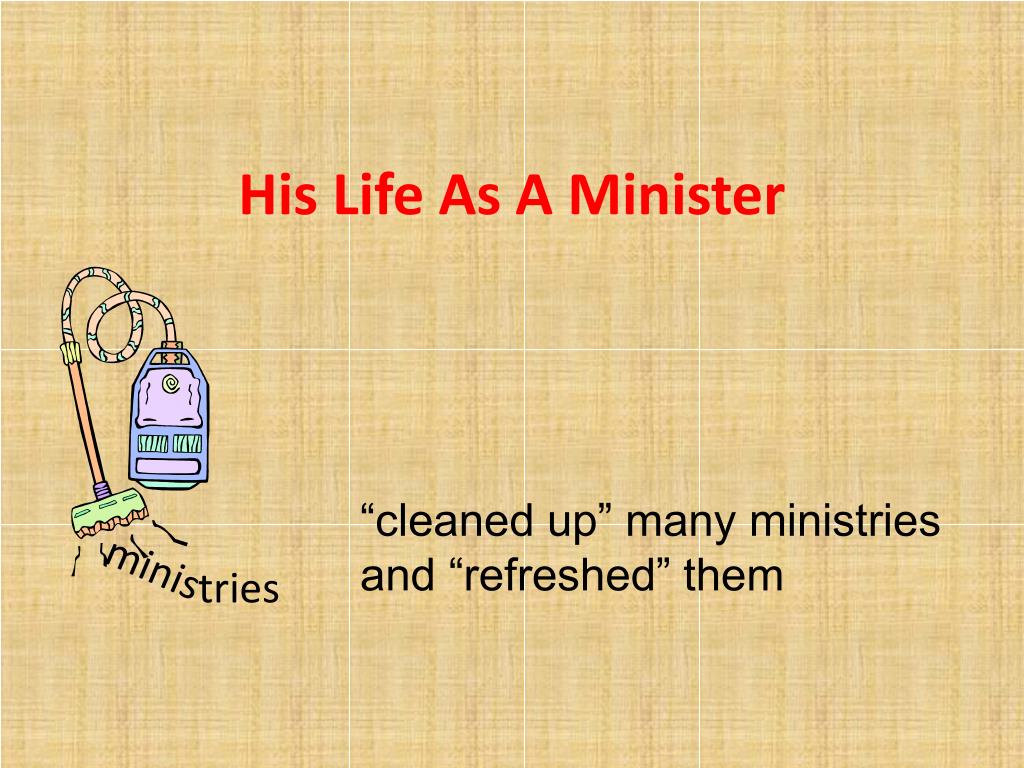 His Life As A Minister

ministries

“cleaned up” many ministries and “refreshed” them